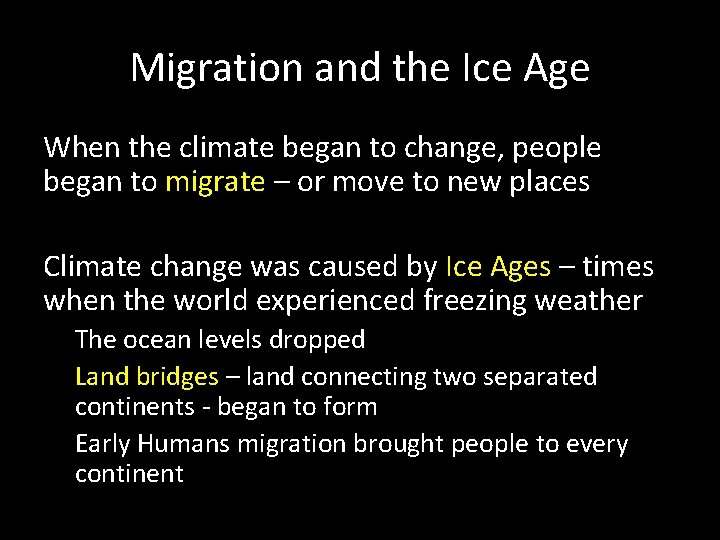 Migration and the Ice Age

When the climate began to change, people began to migrate – or move to new places

Climate change was caused by Ice Ages – times when the world experienced freezing weather

The ocean levels dropped

Land bridges – land connecting two separated continents - began to form

Early Humans migration brought people to every continent